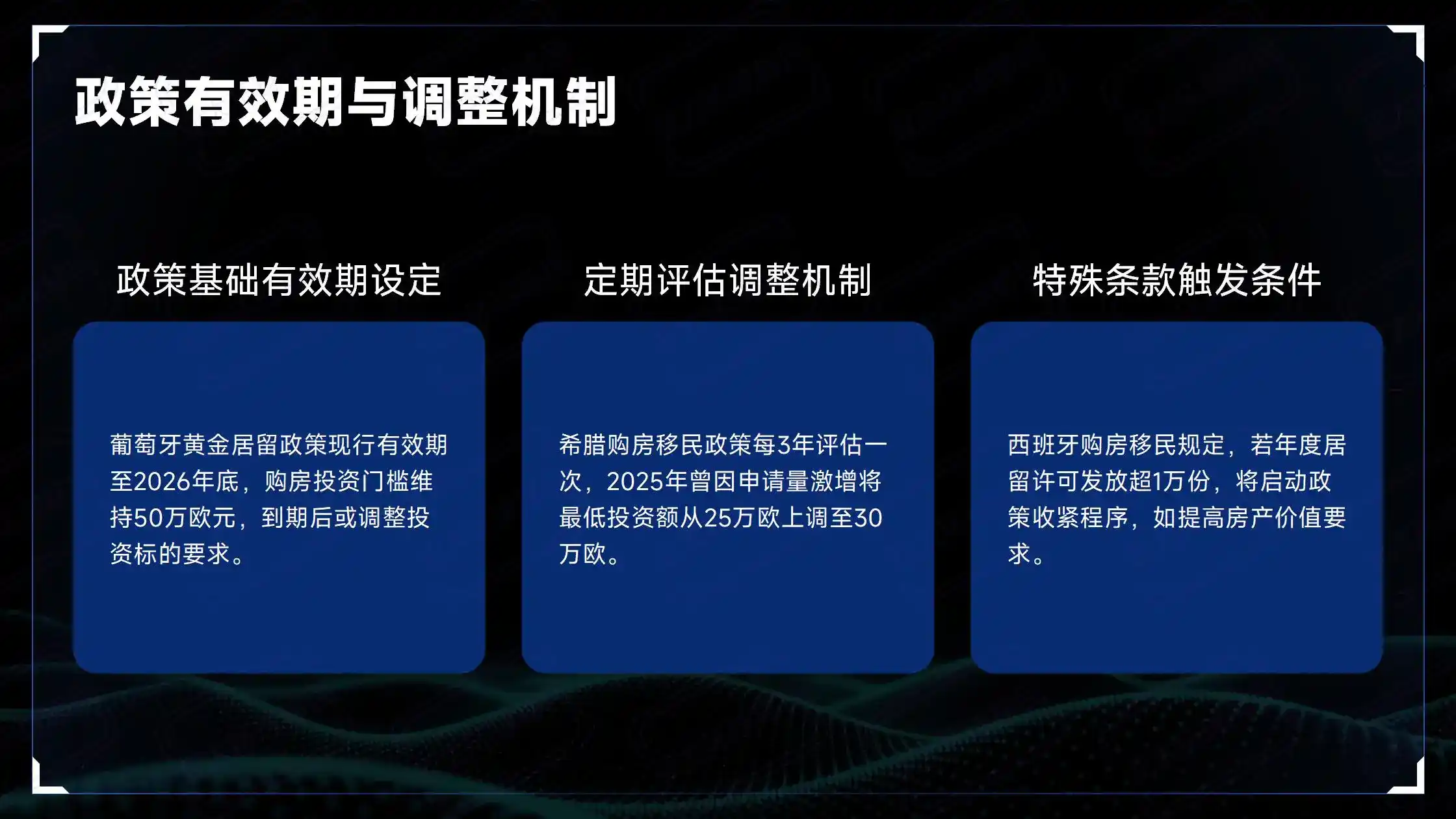 政策有效期与调整机制

政策基础有效期设定

葡萄牙黄金居留政策现行有效期至2026年底，购房投资门槛维持50万欧元，到期后或调整投资标的要求。

定期评估调整机制

希腊购房移民政策每3年评估一次，2025年曾因申请量激增将最低投资额从25万欧上调至30万欧。

特殊条款触发条件

西班牙购房移民规定，若年度居留许可发放超1万份，将启动政策收紧程序，如提高房产价值要求。